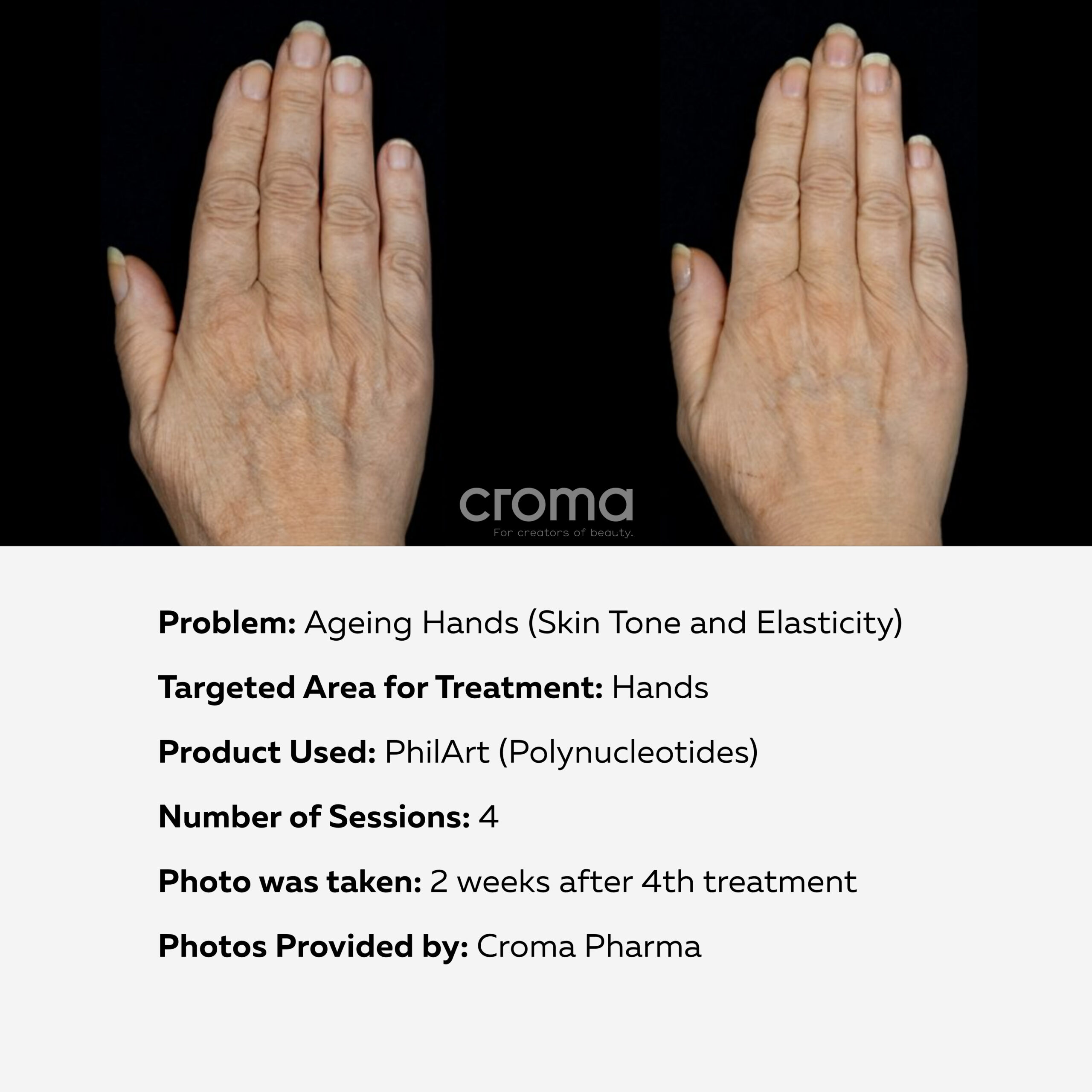 croma
For creators of beauty.

Problem: Ageing Hands (Skin Tone and Elasticity)

Targeted Area for Treatment: Hands

Product Used: PhilArt (Polynucleotides)

Number of Sessions: 4

Photo was taken: 2 weeks after 4th treatment

Photos Provided by: Croma Pharma